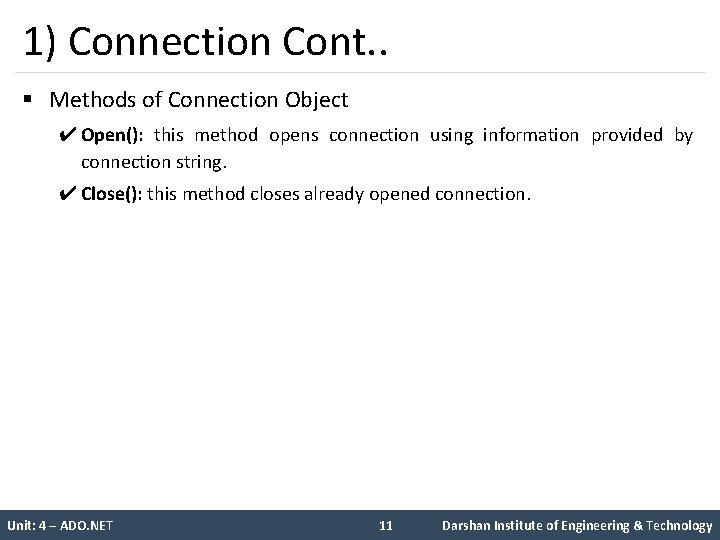 1) Connection Cont..

▪ Methods of Connection Object

✔ Open(): this method opens connection using information provided by connection string.

✔ Close(): this method closes already opened connection.

Unit: 4 – ADO.NET 11 Darshan Institute of Engineering & Technology